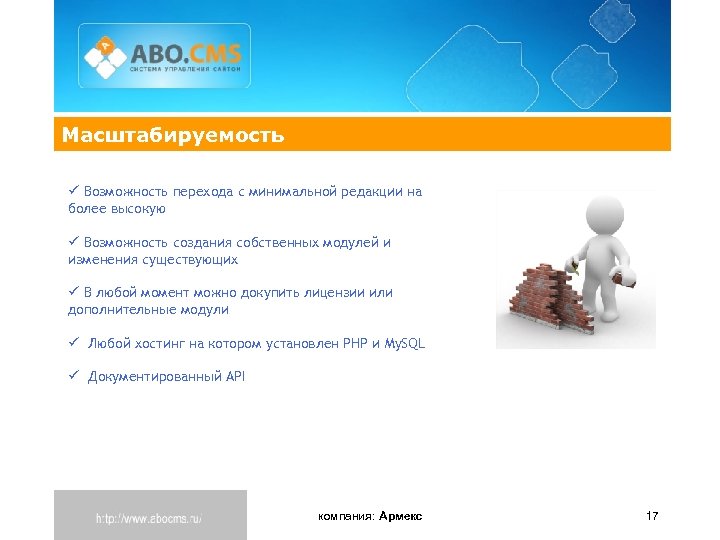 ABO.CMS
СИСТЕМА УПРАВЛЕНИЯ САЙТОМ

Масштабируемость

✓ Возможность перехода с минимальной редакции на более высокую

✓ Возможность создания собственных модулей и изменения существующих

✓ В любой момент можно докупить лицензии или дополнительные модули

✓ Любой хостинг на котором установлен PHP и MySQL

✓ Документированный API

http://www.abocms.ru/

компания: Армекс

17